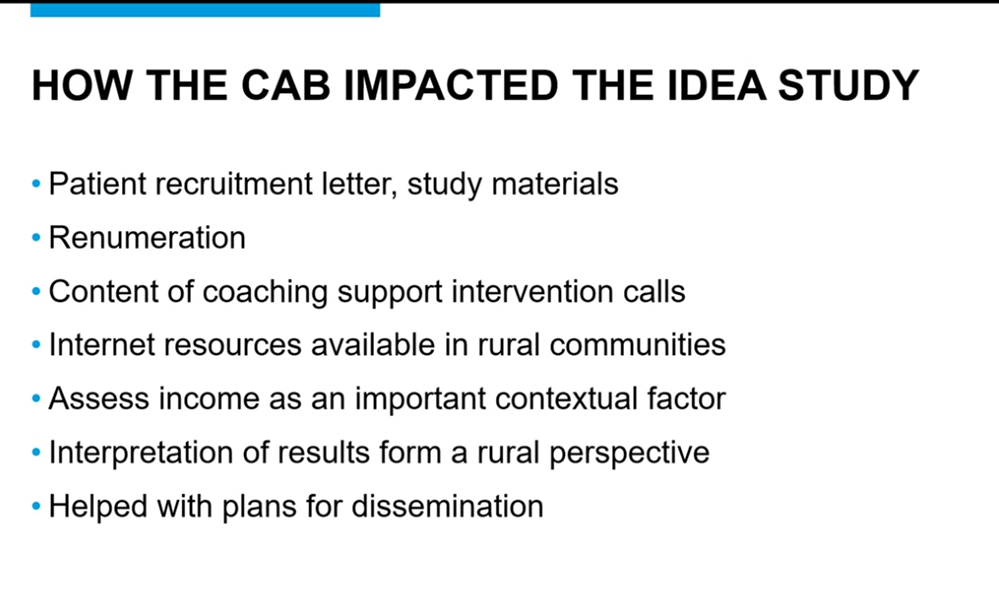 HOW THE CAB IMPACTED THE IDEA STUDY

• Patient recruitment letter, study materials
• Renumeration
• Content of coaching support intervention calls
• Internet resources available in rural communities
• Assess income as an important contextual factor
• Interpretation of results form a rural perspective
• Helped with plans for dissemination